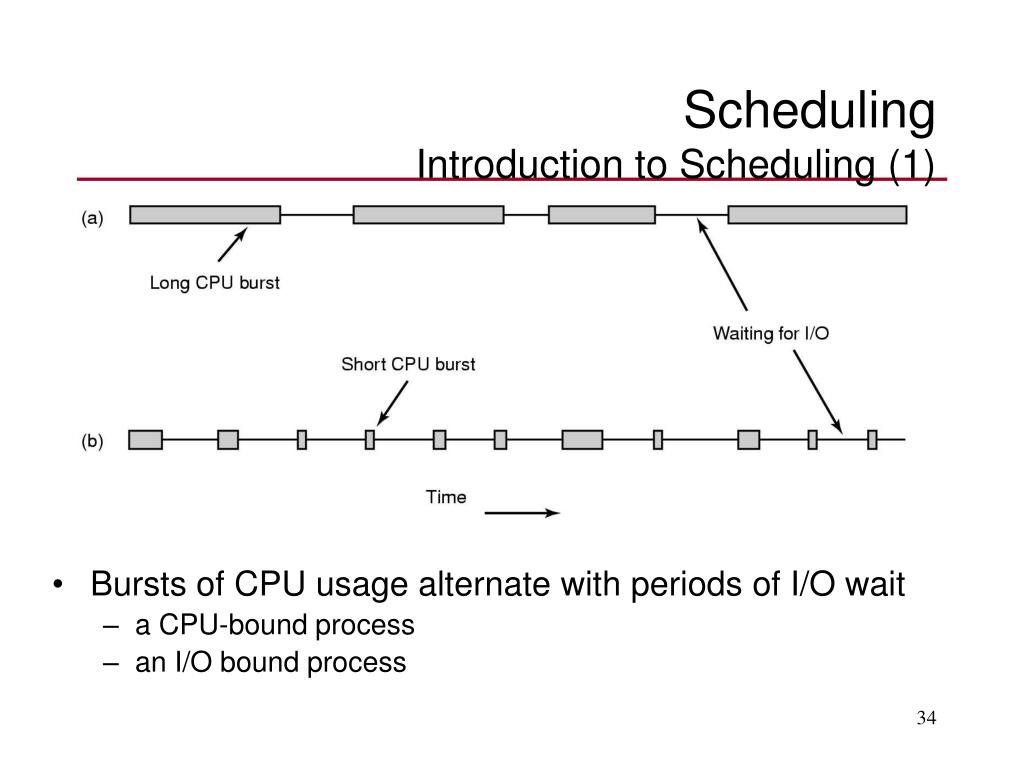 Scheduling
Introduction to Scheduling (1)

(a)

Long CPU burst

Waiting for I/O

Short CPU burst

(b)

Time

• Bursts of CPU usage alternate with periods of I/O wait
– a CPU-bound process
– an I/O bound process

34